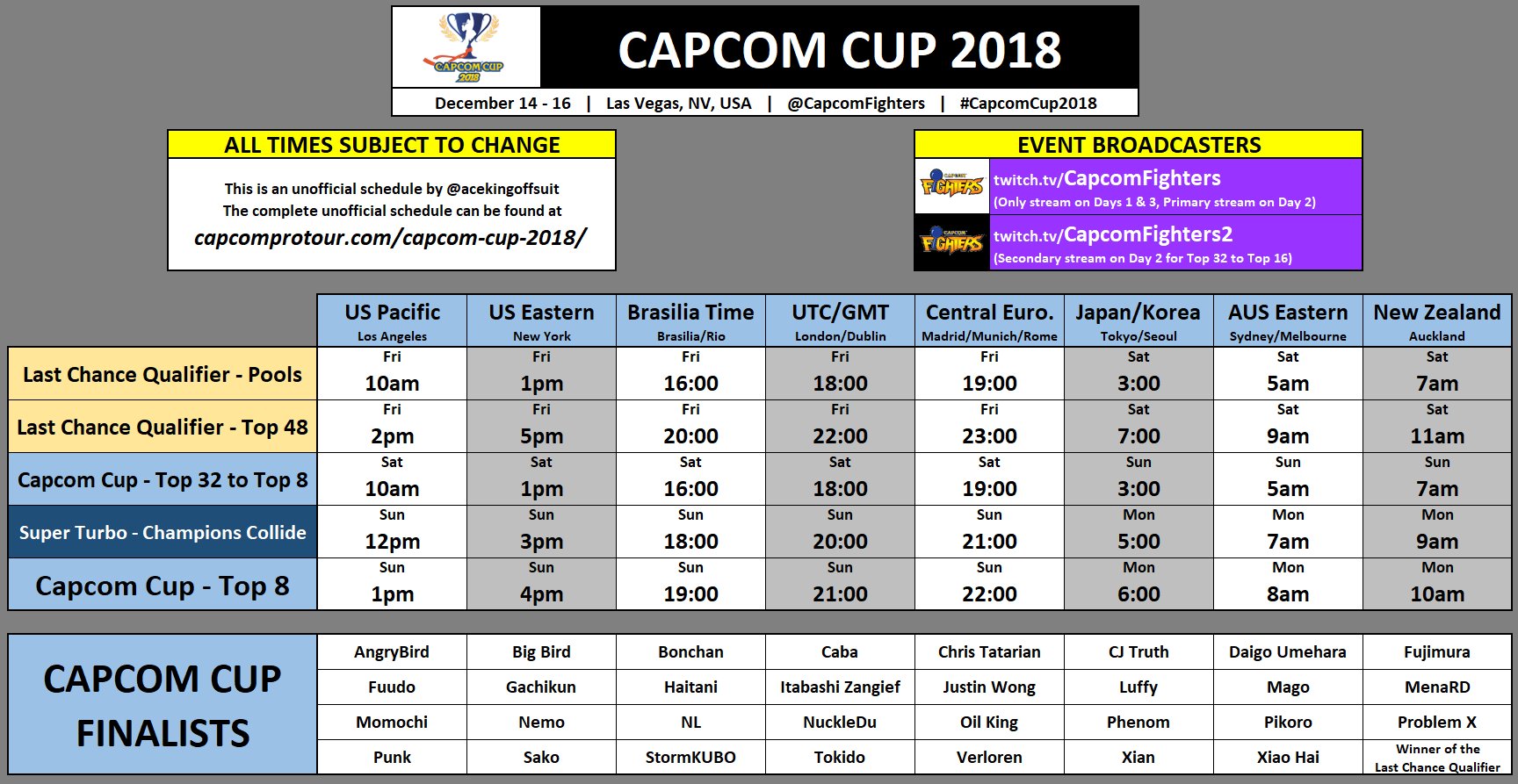 CAPCOM CUP 2018

CAPCOM CUP 2018

December 14 - 16 | Las Vegas, NV, USA | @CapcomFighters | #CapcomCup2018

ALL TIMES SUBJECT TO CHANGE

This is an unofficial schedule by @acekingoffsuit
The complete unofficial schedule can be found at
capcomprotour.com/capcom-cup-2018/

EVENT BROADCASTERS

twitch.tv/CapcomFighters
(Only stream on Days 1 & 3, Primary stream on Day 2)

twitch.tv/CapcomFighters2
(Secondary stream on Day 2 for Top 32 to Top 16)

| | US Pacific Los Angeles | US Eastern New York | Brasilia Time Brasilia/Rio | UTC/GMT London/Dublin | Central Euro. Madrid/Munich/Rome | Japan/Korea Tokyo/Seoul | AUS Eastern Sydney/Melbourne | New Zealand Auckland |
|---|---|---|---|---|---|---|---|---|
| Last Chance Qualifier - Pools | Fri 10am | Fri 1pm | Fri 16:00 | Fri 18:00 | Fri 19:00 | Sat 3:00 | Sat 5am | Sat 7am |
| Last Chance Qualifier - Top 48 | Fri 2pm | Fri 5pm | Fri 20:00 | Fri 22:00 | Fri 23:00 | Sat 7:00 | Sat 9am | Sat 11am |
| Capcom Cup - Top 32 to Top 8 | Sat 10am | Sat 1pm | Sat 16:00 | Sat 18:00 | Sat 19:00 | Sun 3:00 | Sun 5am | Sun 7am |
| Super Turbo - Champions Collide | Sun 12pm | Sun 3pm | Sun 18:00 | Sun 20:00 | Sun 21:00 | Mon 5:00 | Mon 7am | Mon 9am |
| Capcom Cup - Top 8 | Sun 1pm | Sun 4pm | Sun 19:00 | Sun 21:00 | Sun 22:00 | Mon 6:00 | Mon 8am | Mon 10am |

CAPCOM CUP FINALISTS

| AngryBird | Big Bird | Bonchan | Caba | Chris Tatarian | CJ Truth | Daigo Umehara | Fujimura |
|---|---|---|---|---|---|---|---|
| Fuudo | Gachikun | Haitani | Itabashi Zangief | Justin Wong | Luffy | Mago | MenaRD |
| Momochi | Nemo | NL | NuckleDu | Oil King | Phenom | Pikoro | Problem X |
| Punk | Sako | StormKUBO | Tokido | Verloren | Xian | Xiao Hai | Winner of the Last Chance Qualifier |